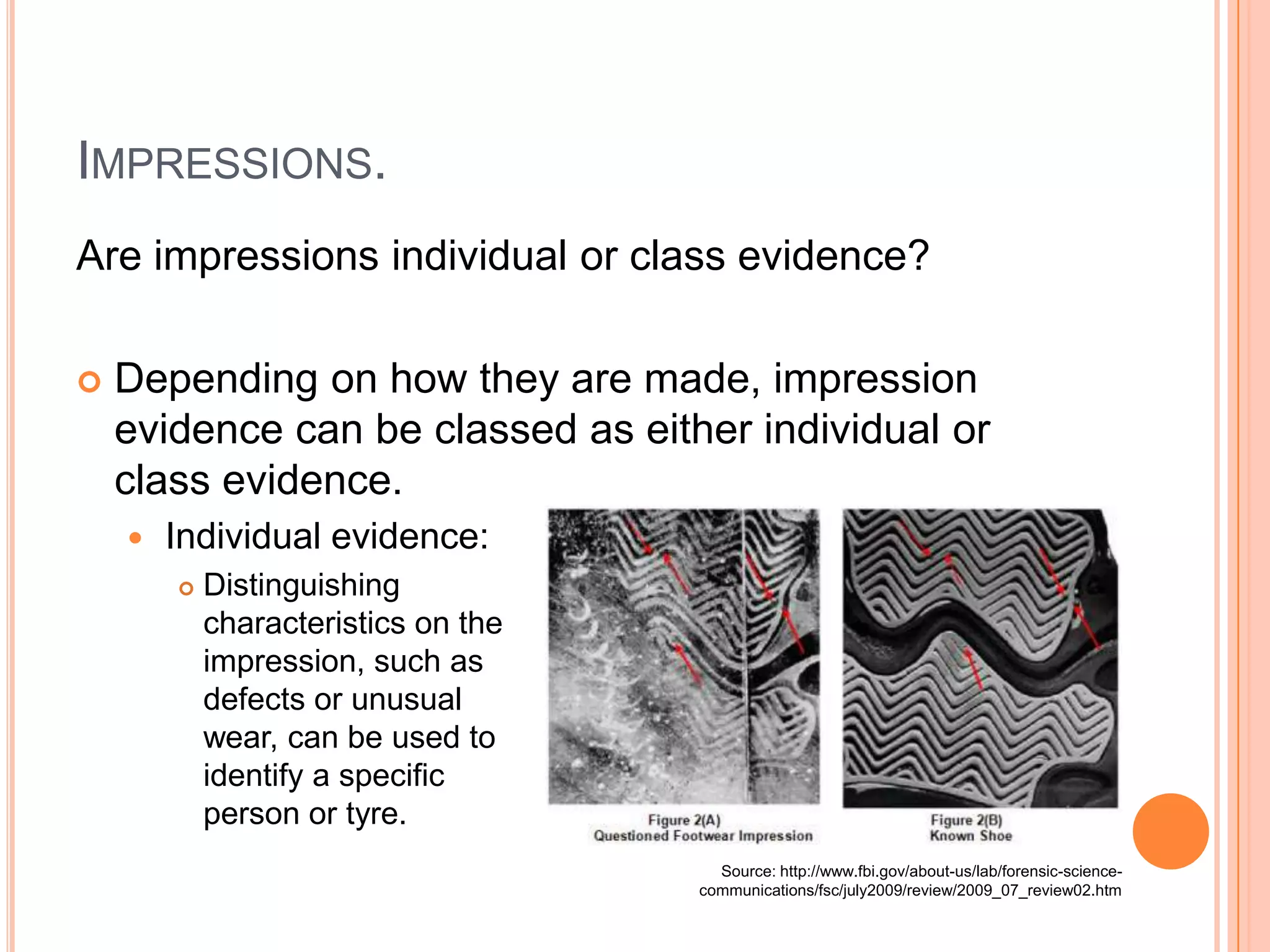 IMPRESSIONS.

Are impressions individual or class evidence?

Depending on how they are made, impression evidence can be classed as either individual or class evidence.

Individual evidence:

Distinguishing characteristics on the impression, such as defects or unusual wear, can be used to identify a specific person or tyre.

Figure 2(A)
Questioned Footwear Impression

Figure 2(B)
Known Shoe

Source: http://www.fbi.gov/about-us/lab/forensic-science-communications/fsc/july2009/review/2009_07_review02.htm